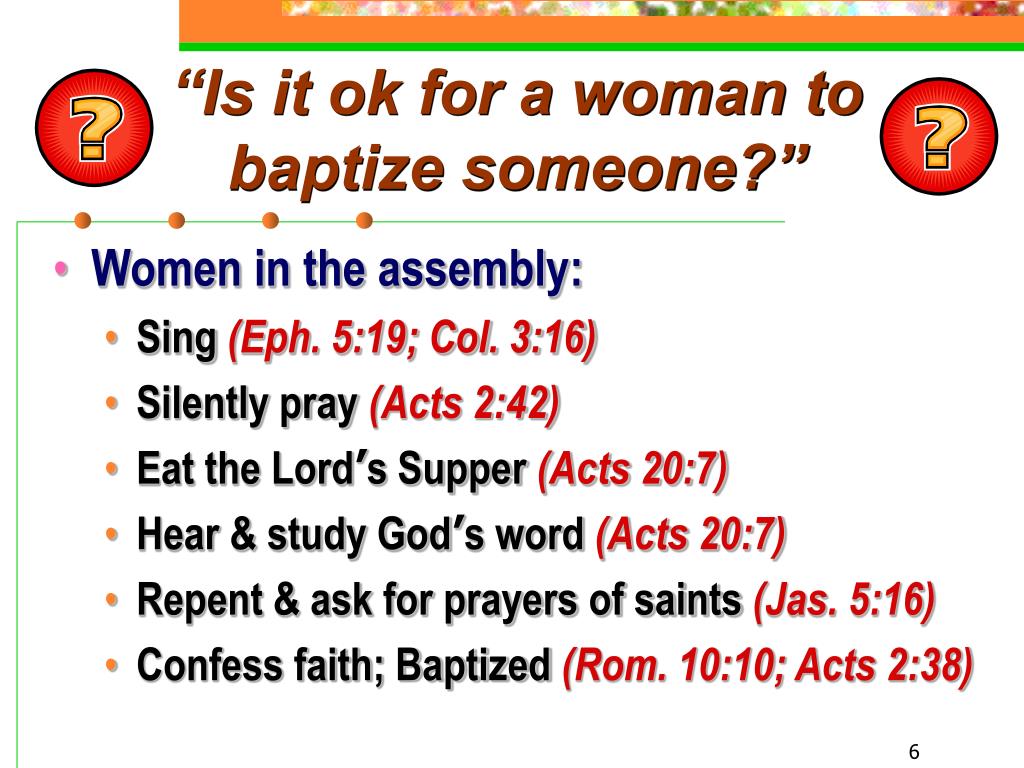 ?

“Is it ok for a woman to baptize someone?”

?

• Women in the assembly:
 • Sing (Eph. 5:19; Col. 3:16)
 • Silently pray (Acts 2:42)
 • Eat the Lord’s Supper (Acts 20:7)
 • Hear & study God’s word (Acts 20:7)
 • Repent & ask for prayers of saints (Jas. 5:16)
 • Confess faith; Baptized (Rom. 10:10; Acts 2:38)

6